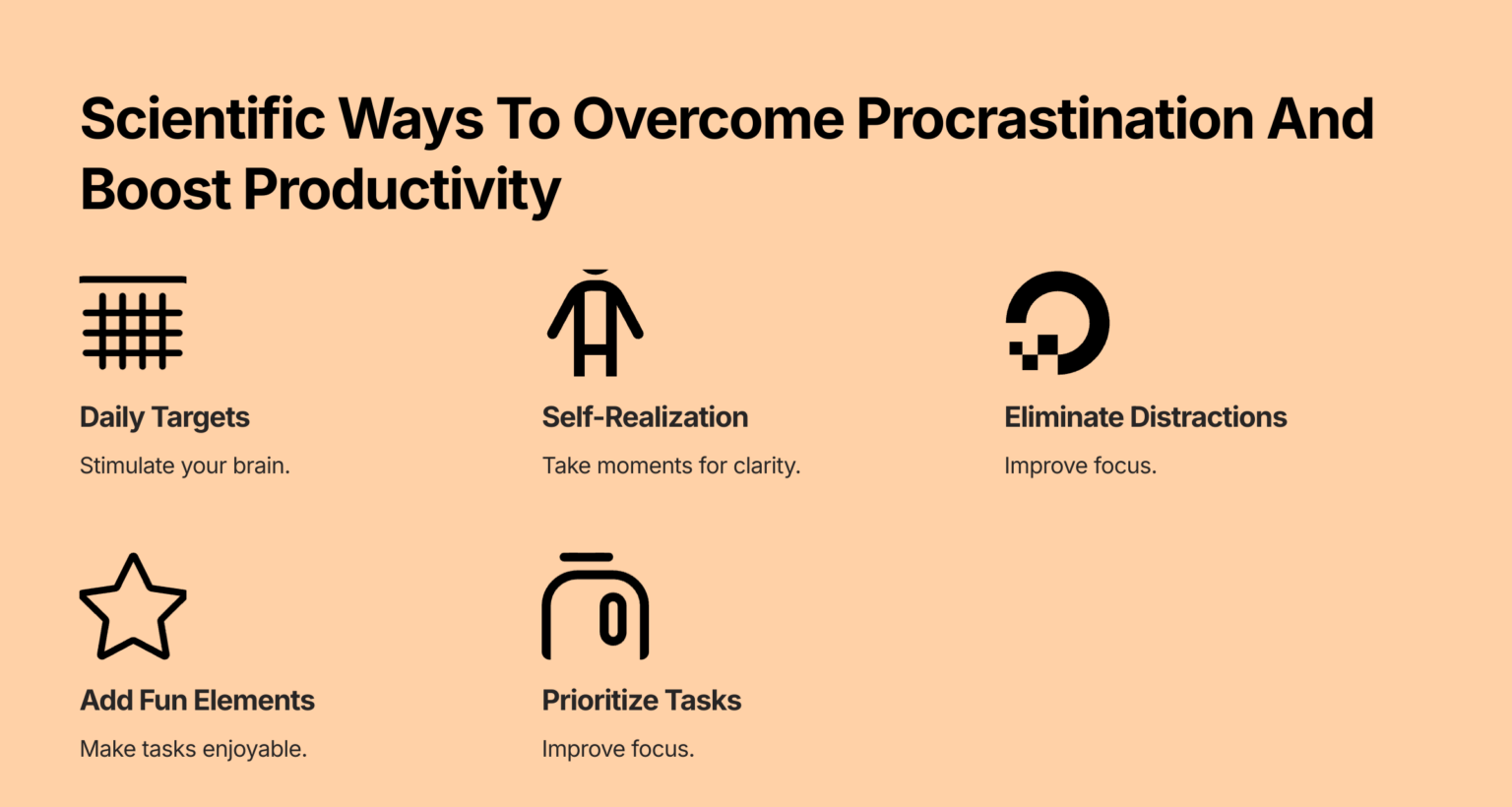 Scientific Ways To Overcome Procrastination And Boost Productivity

Daily Targets

Stimulate your brain.

Self-Realization

Take moments for clarity.

Eliminate Distractions

Improve focus.

Add Fun Elements

Make tasks enjoyable.

Prioritize Tasks

Improve focus.